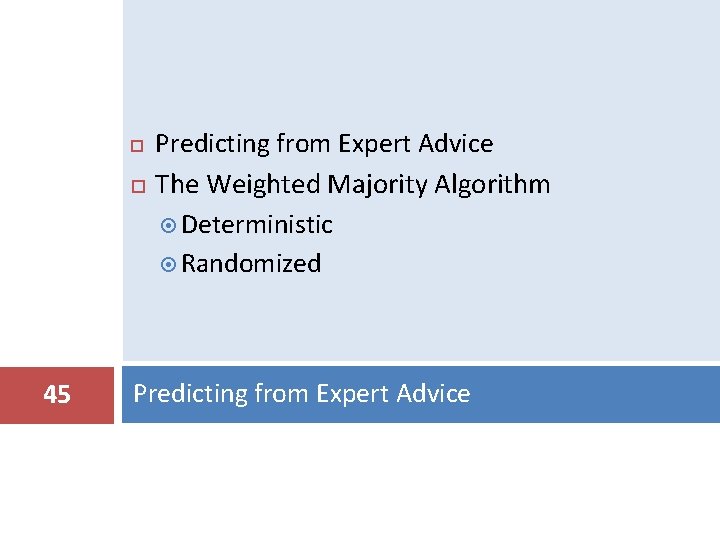 Predicting from Expert Advice
The Weighted Majority Algorithm
Deterministic
Randomized

45

Predicting from Expert Advice